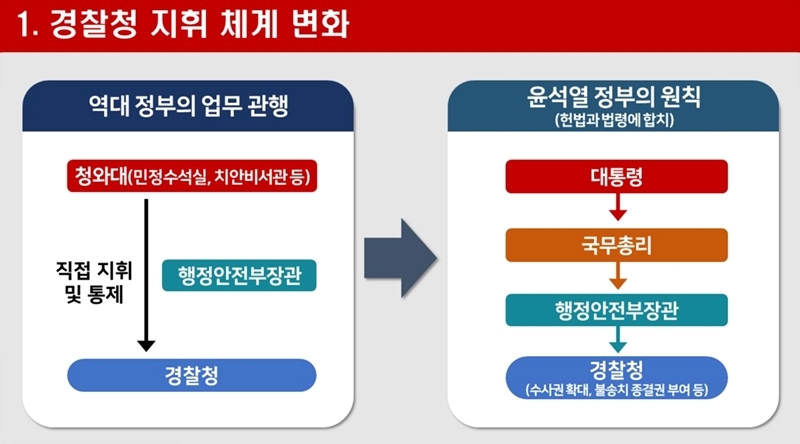 1. 경찰청 지휘 체계 변화

역대 정부의 업무 관행

청와대(민정수석실, 치안비서관 등)

직접 지휘 및 통제

행정안전부장관

경찰청

윤석열 정부의 원칙
(헌법과 법령에 합치)

대통령

국무총리

행정안전부장관

경찰청
(수사권 확대, 불송치 종결권 부여 등)